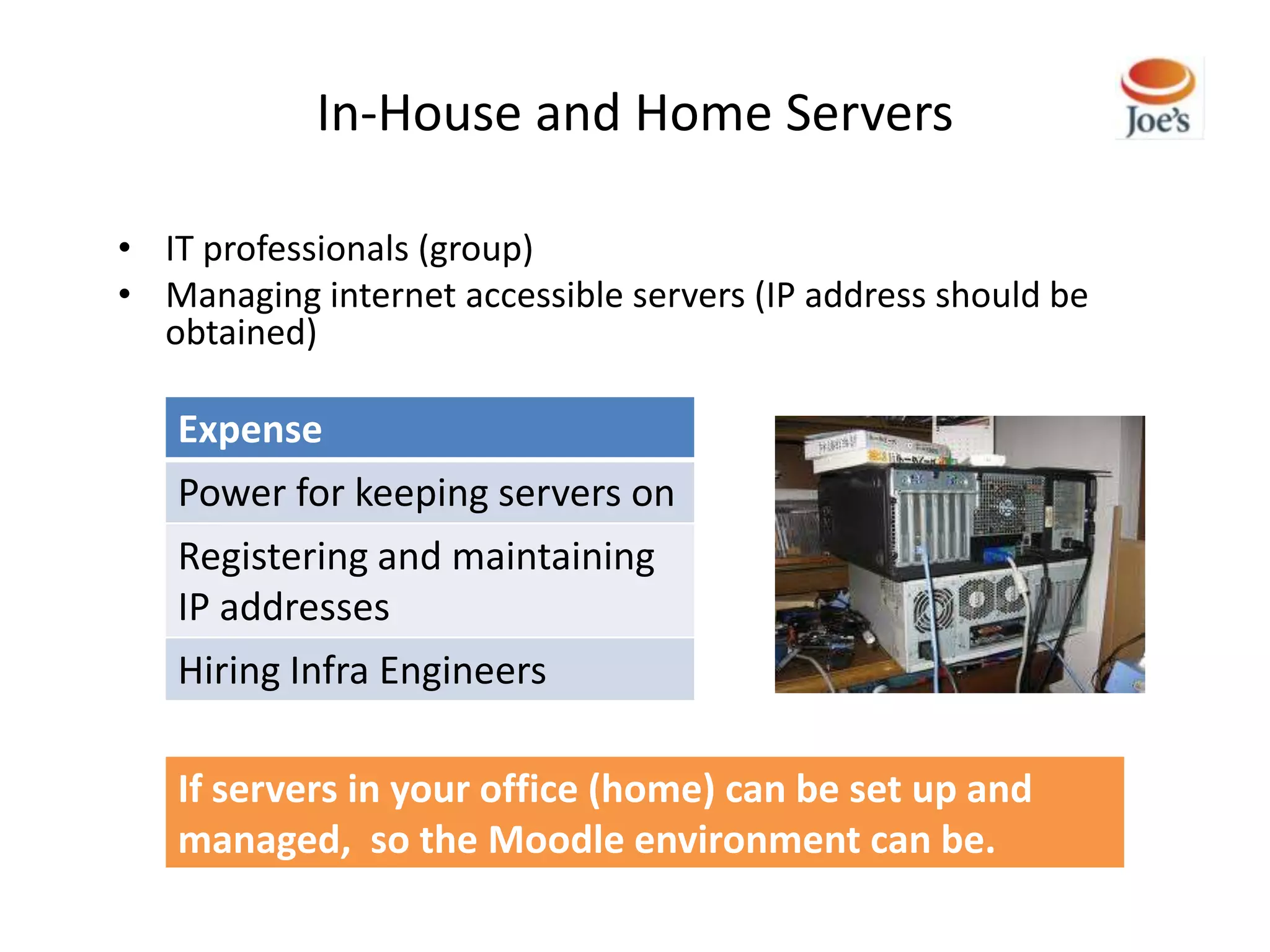 In-House and Home Servers

Joe's

• IT professionals (group)
• Managing internet accessible servers (IP address should be obtained)

| Expense |
|---|
| Power for keeping servers on |
| Registering and maintaining IP addresses |
| Hiring Infra Engineers |

If servers in your office (home) can be set up and managed, so the Moodle environment can be.